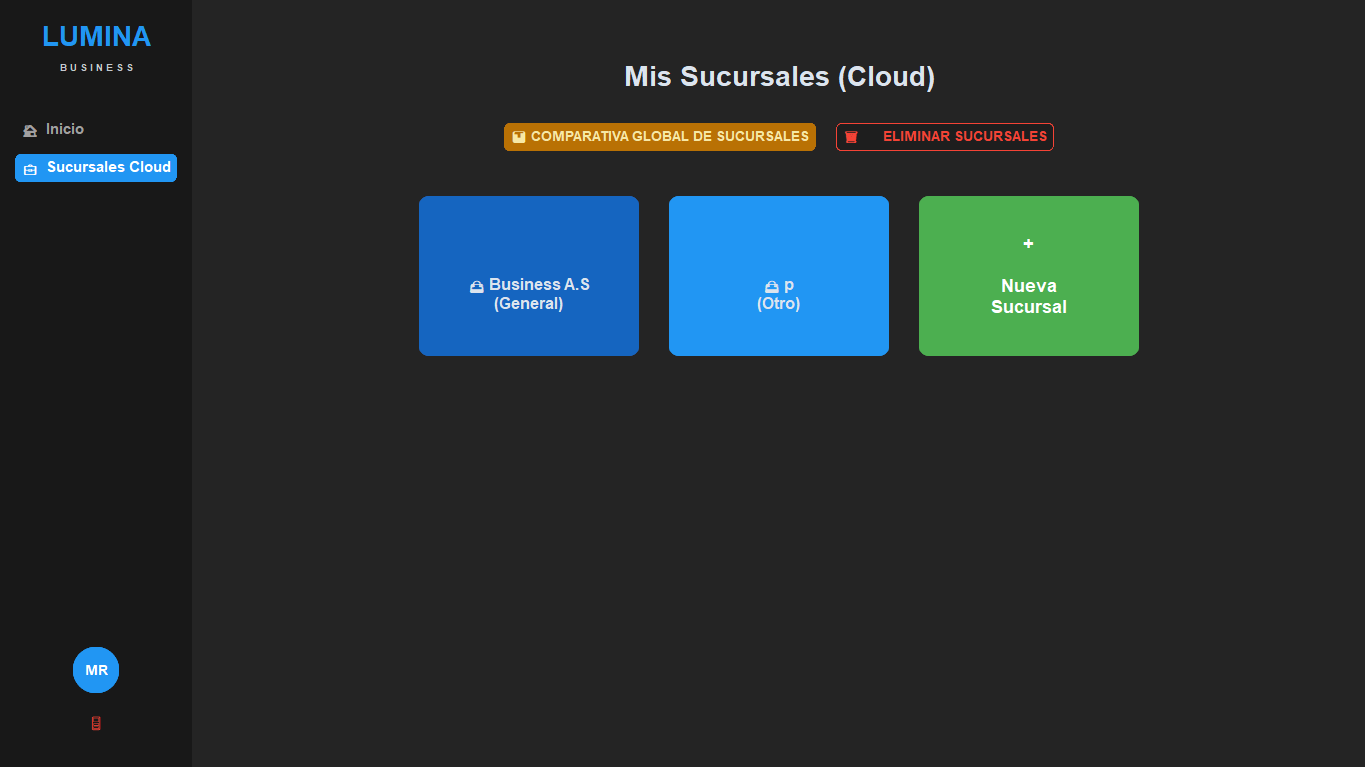 LUMINA
BUSINESS

Inicio
Sucursales Cloud

MR

Mis Sucursales (Cloud)

COMPARATIVA GLOBAL DE SUCURSALES
ELIMINAR SUCURSALES

Business A.S
(General)

p
(Otro)

+
Nueva Sucursal